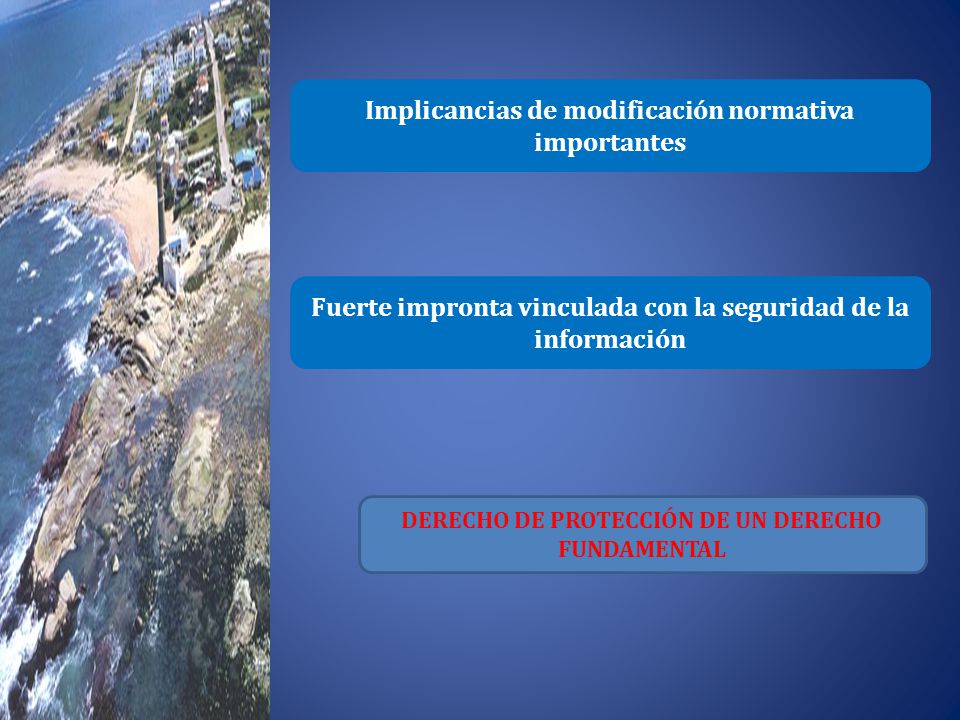 Implicancias de modificación normativa importantes

Fuerte impronta vinculada con la seguridad de la información

DERECHO DE PROTECCIÓN DE UN DERECHO FUNDAMENTAL